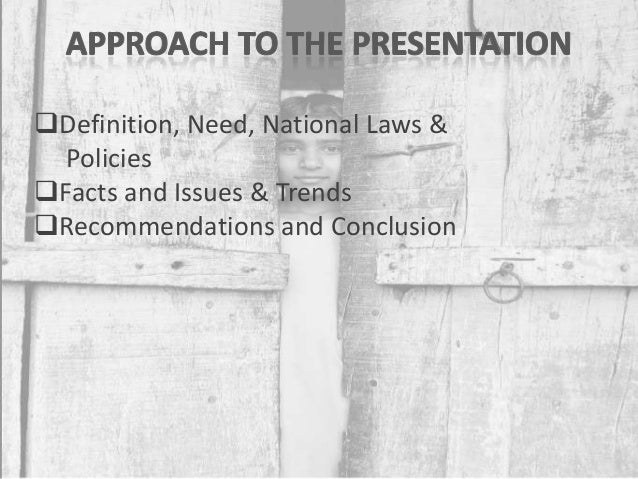 APPROACH TO THE PRESENTATION

❑Definition, Need, National Laws & Policies
❑Facts and Issues & Trends
❑Recommendations and Conclusion